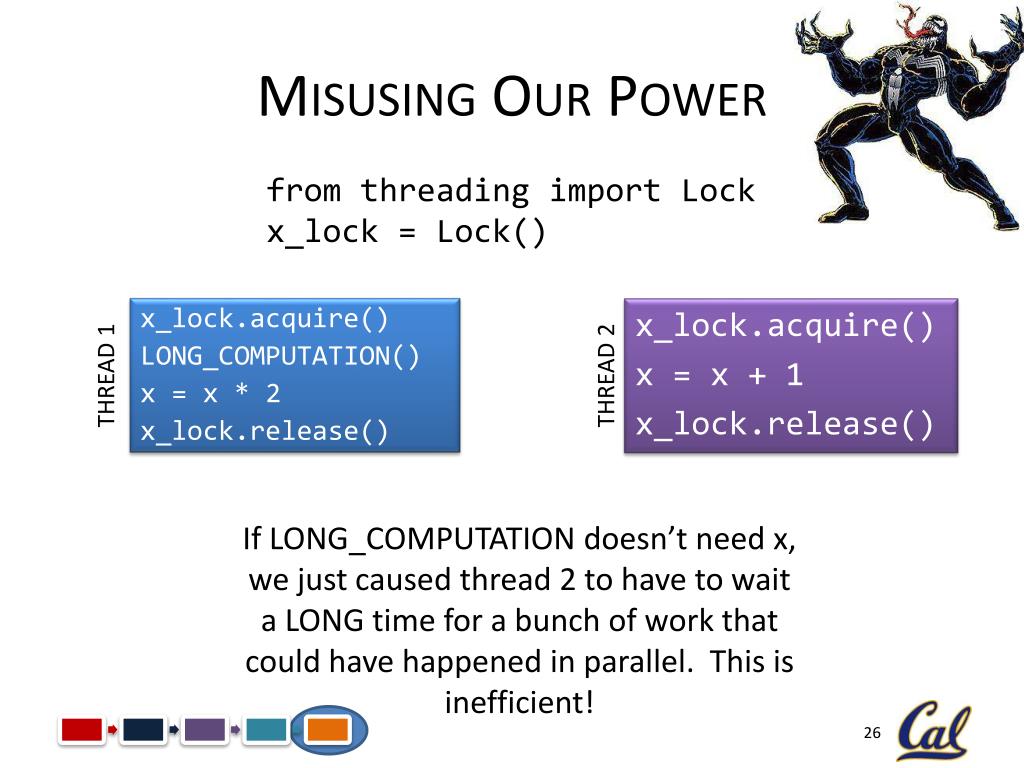 MISUSING OUR POWER

from threading import Lock
x_lock = Lock()

THREAD 1

x_lock.acquire()
LONG_COMPUTATION()
x = x * 2
x_lock.release()

THREAD 2

x_lock.acquire()
x = x + 1
x_lock.release()

If LONG_COMPUTATION doesn't need x, we just caused thread 2 to have to wait a LONG time for a bunch of work that could have happened in parallel. This is inefficient!

26

Cal